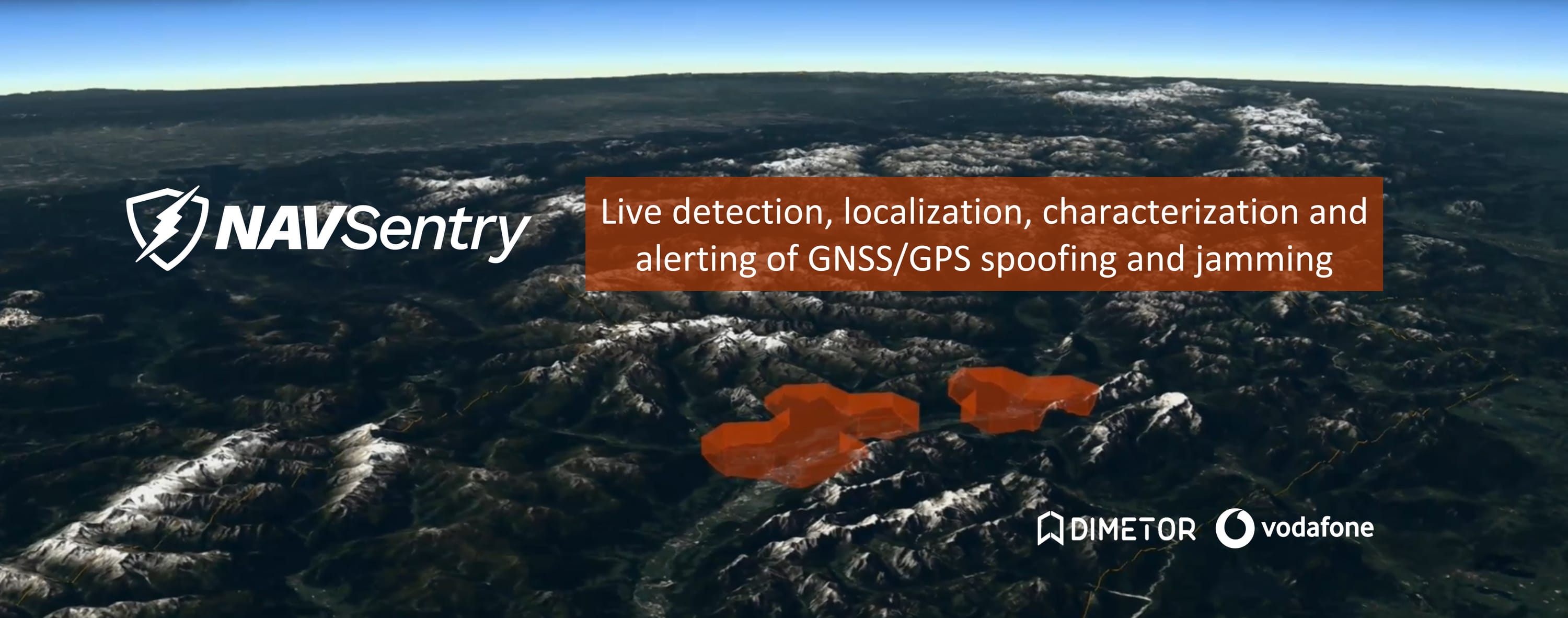 NAVSentry

Live detection, localization, characterization and alerting of GNSS/GPS spoofing and jamming

DIMETOR vodafone